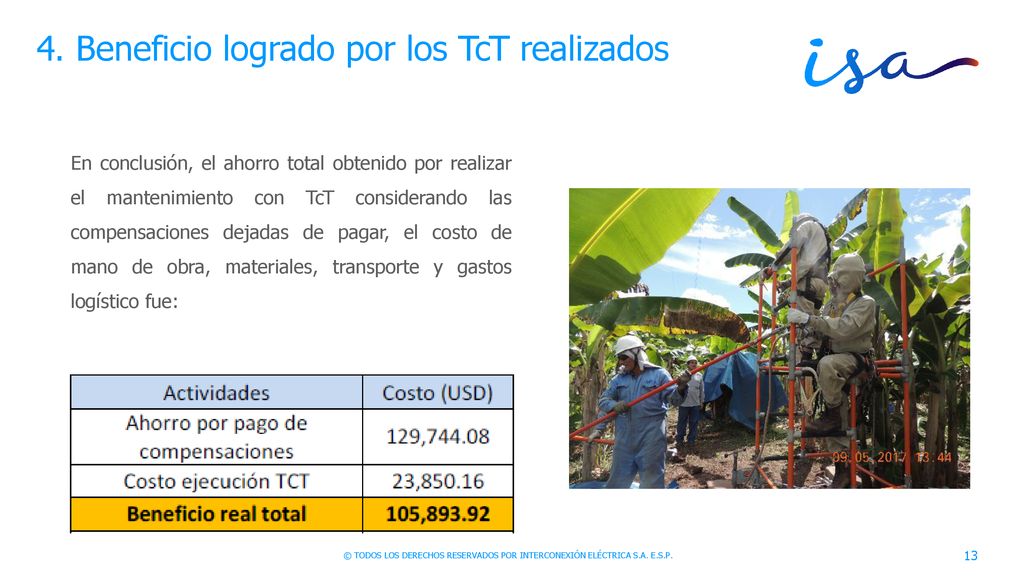 4. Beneficio logrado por los TcT realizados

isa

En conclusión, el ahorro total obtenido por realizar el mantenimiento con TcT considerando las compensaciones dejadas de pagar, el costo de mano de obra, materiales, transporte y gastos logístico fue:

| Actividades | Costo (USD) |
|---|---|
| Ahorro por pago de compensaciones | 129,744.08 |
| Costo ejecución TCT | 23,850.16 |
| Beneficio real total | 105,893.92 |

09.05.2017 13:44

© TODOS LOS DERECHOS RESERVADOS POR INTERCONEXIÓN ELÉCTRICA S.A. E.S.P.

13